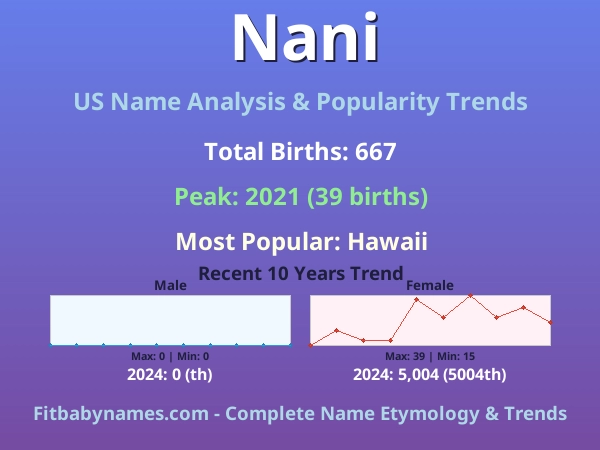 Nani

US Name Analysis & Popularity Trends

Total Births: 667

Peak: 2021 (39 births)

Most Popular: Hawaii

Recent 10 Years Trend

Male

Max: 0 | Min: 0

2024: 0 (th)

Female

Max: 39 | Min: 15

2024: 5,004 (5004th)

Fitbabynames.com - Complete Name Etymology & Trends